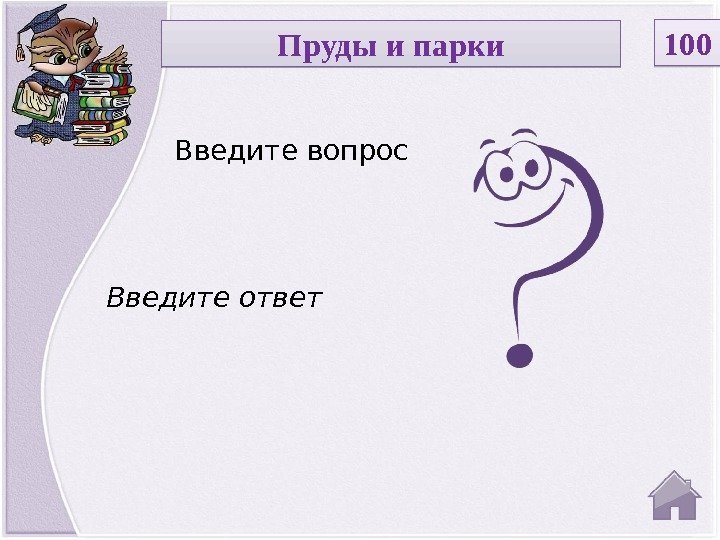 Пруды и парки

100

Введите вопрос

Введите ответ